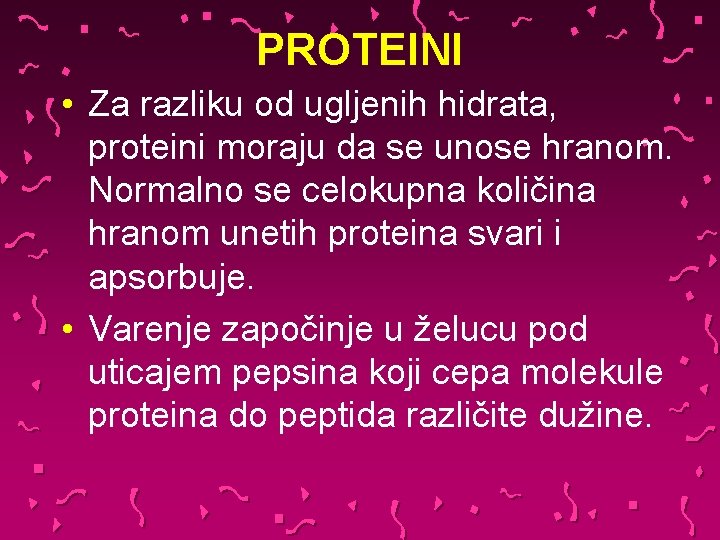 PROTEINI

• Za razliku od ugljenih hidrata, proteini moraju da se unose hranom. Normalno se celokupna količina hranom unetih proteina svari i apsorbuje.

• Varenje započinje u želucu pod uticajem pepsina koji cepa molekule proteina do peptida različite dužine.